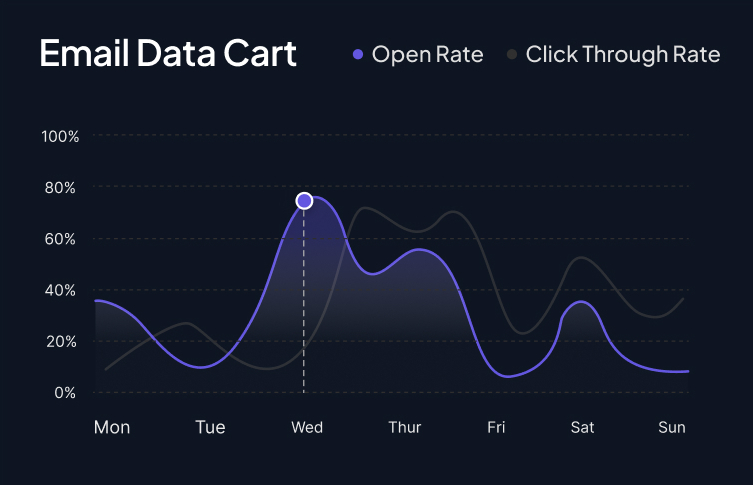 Email Data Cart
Open Rate
Click Through Rate

100%
80%
60%
40%
20%
0%

Mon
Tue
Wed
Thur
Fri
Sat
Sun